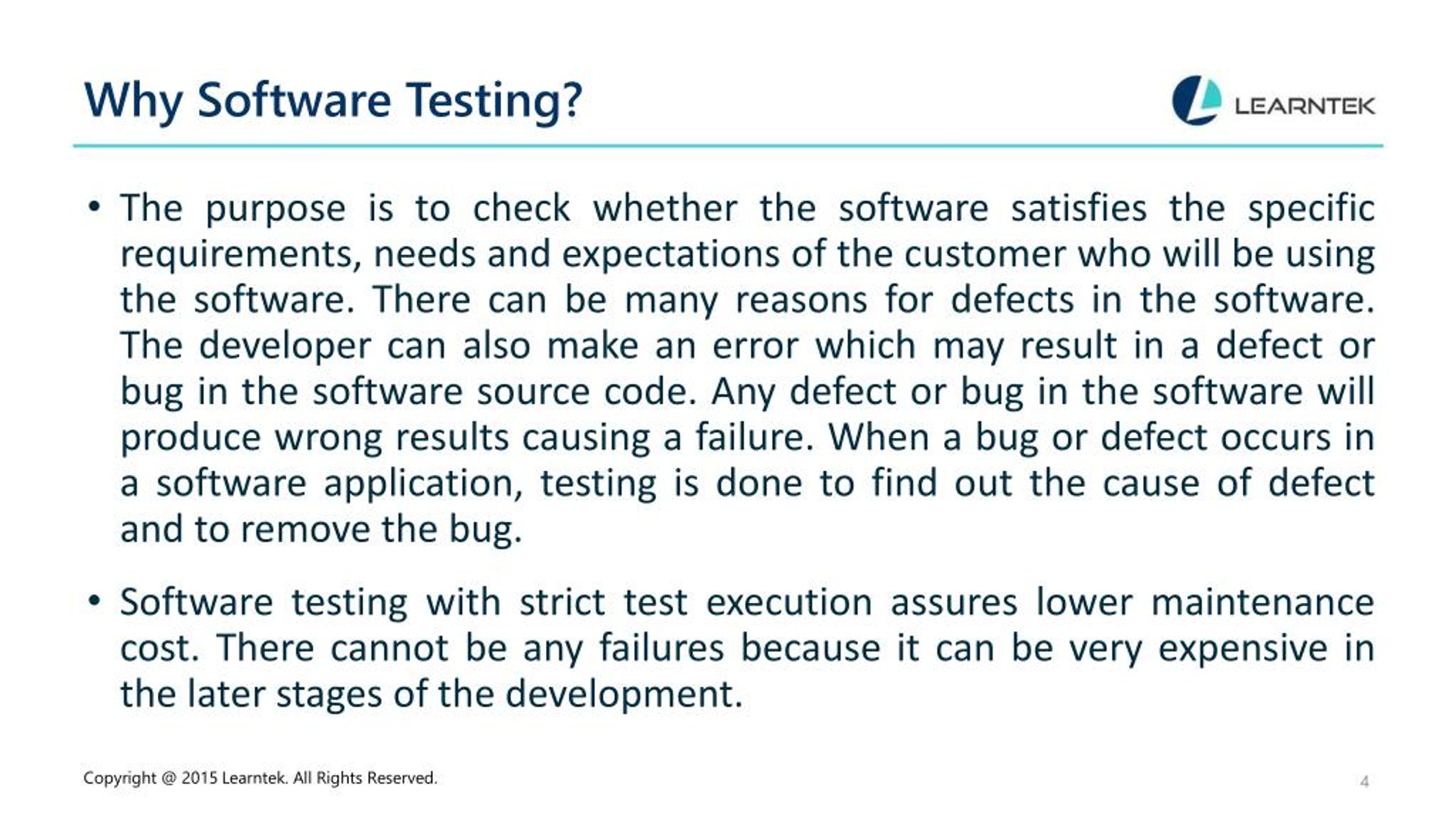 Why Software Testing?

LEARNTEK

• The purpose is to check whether the software satisfies the specific requirements, needs and expectations of the customer who will be using the software. There can be many reasons for defects in the software. The developer can also make an error which may result in a defect or bug in the software source code. Any defect or bug in the software will produce wrong results causing a failure. When a bug or defect occurs in a software application, testing is done to find out the cause of defect and to remove the bug.

• Software testing with strict test execution assures lower maintenance cost. There cannot be any failures because it can be very expensive in the later stages of the development.

Copyright @ 2015 Learntek. All Rights Reserved.

4